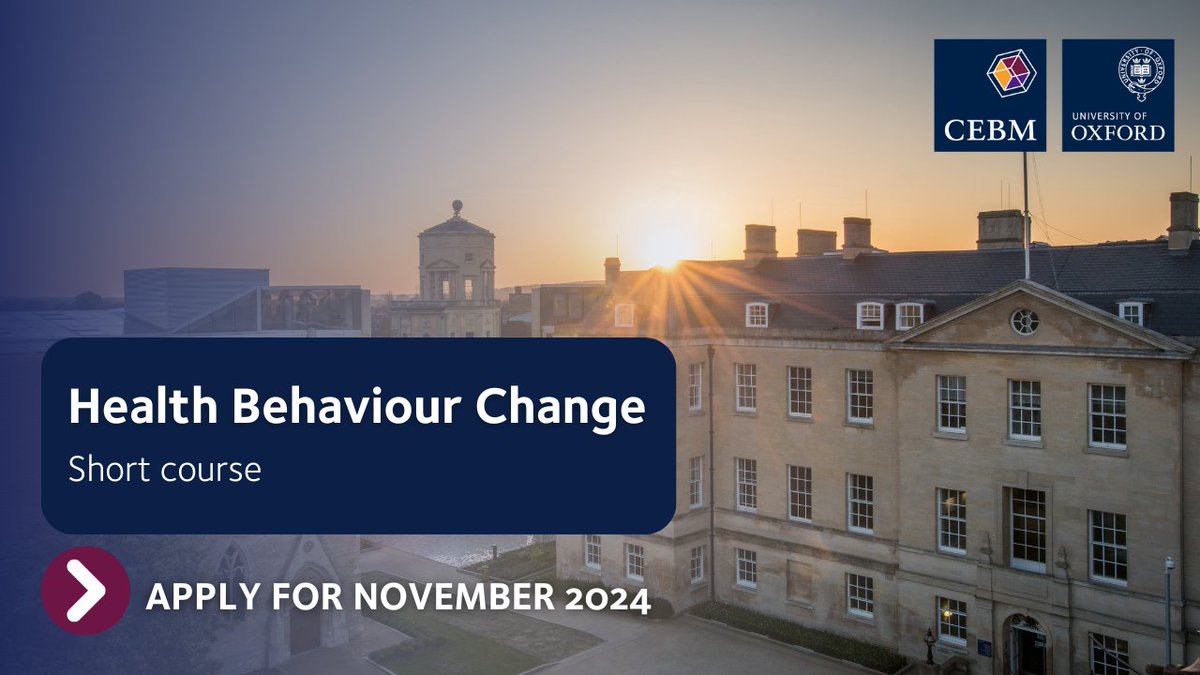 CEBM

UNIVERSITY OF OXFORD

Health Behaviour Change

Short course

APPLY FOR NOVEMBER 2024